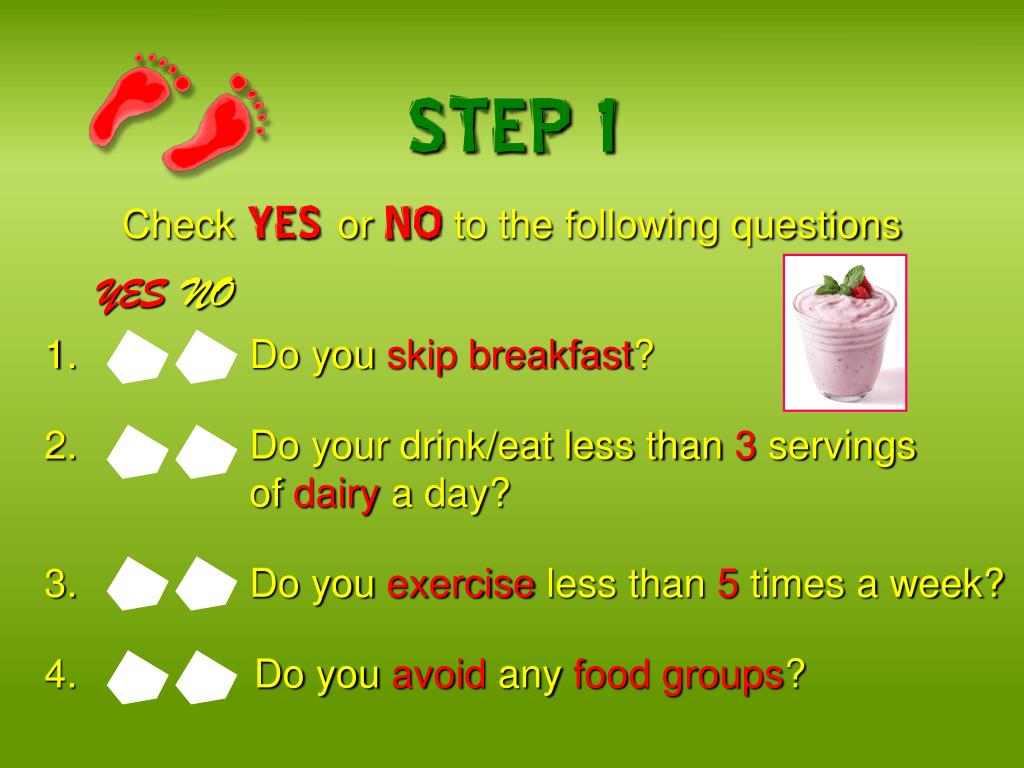 STEP 1

Check YES or NO to the following questions

YES NO

1. Do you skip breakfast?

2. Do your drink/eat less than 3 servings of dairy a day?

3. Do you exercise less than 5 times a week?

4. Do you avoid any food groups?